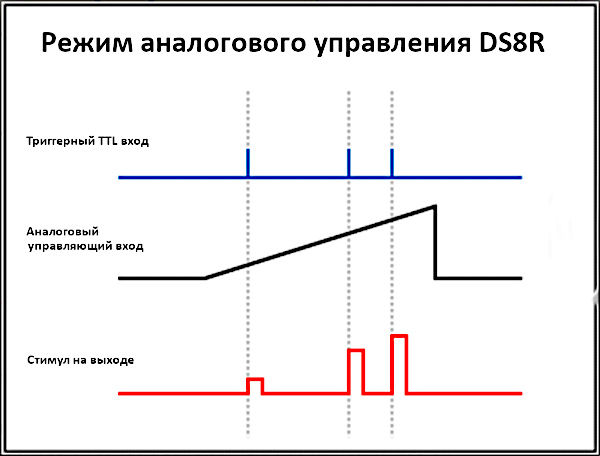 Режим аналогового управления DS8R

Триггерный TTL вход

Аналоговый управляющий вход

Стимул на выходе